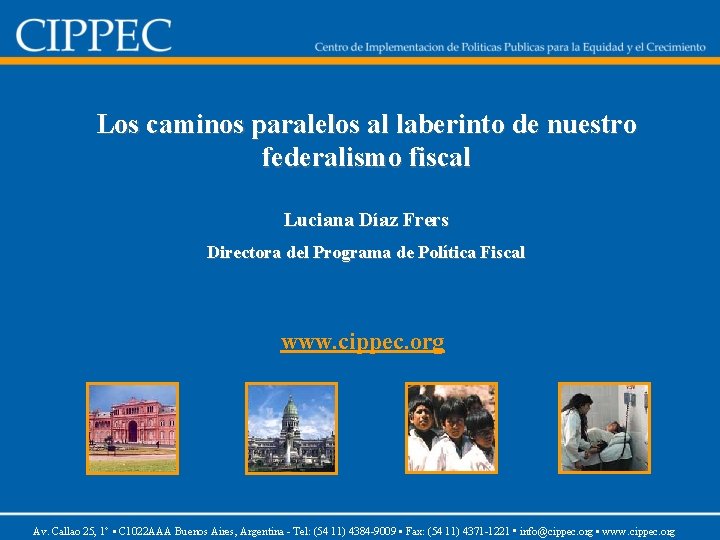 CIPPEC

Centro de Implementacion de Politicas Publicas para la Equidad y el Crecimiento

Los caminos paralelos al laberinto de nuestro federalismo fiscal

Luciana Díaz Frers

Directora del Programa de Política Fiscal

www.cippec.org

Av. Callao 25, 1° ▪ C1022AAA Buenos Aires, Argentina - Tel: (54 11) 4384-9009 ▪ Fax: (54 11) 4371-1221 ▪ info@cippec.org ▪ www.cippec.org